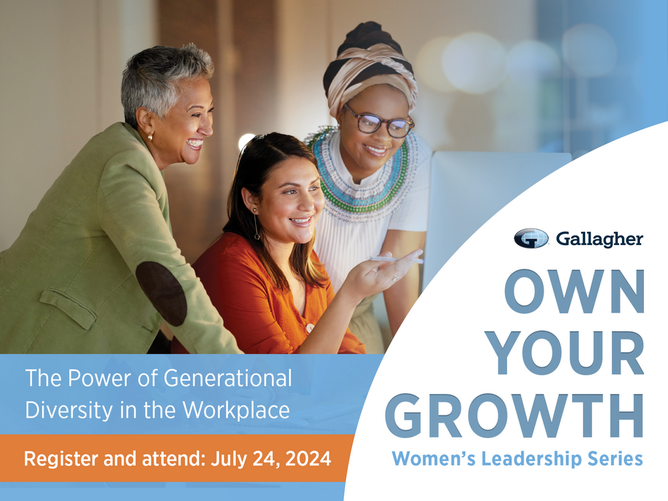 Gallagher

OWN YOUR GROWTH

Women's Leadership Series

The Power of Generational Diversity in the Workplace

Register and attend: July 24, 2024